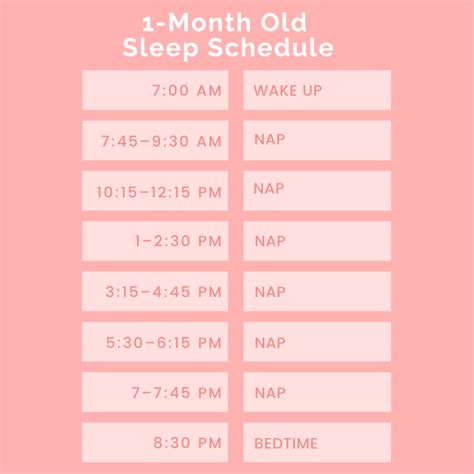 1-Month Old
Sleep Schedule

| | |
|---|---|
| 7:00 AM | WAKE UP |
| 7:45–9:30 AM | NAP |
| 10:15–12:15 PM | NAP |
| 1–2:30 PM | NAP |
| 3:15–4:45 PM | NAP |
| 5:30–6:15 PM | NAP |
| 7–7:45 PM | NAP |
| 8:30 PM | BEDTIME |